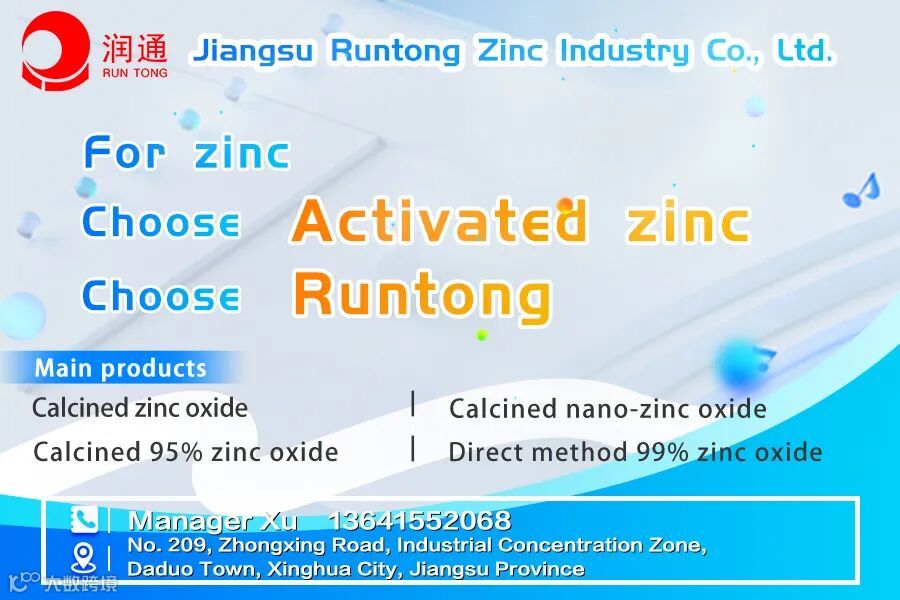 润通
RUN TONG
Jiangsu Runtong Zinc Industry Co., Ltd.

For zinc
Choose Activated zinc
Choose Runtong

Main products
Calcined zinc oxide | Calcined nano-zinc oxide
Calcined 95% zinc oxide | Direct method 99% zinc oxide

Manager Xu 13641552068
No. 209, Zhongxing Road, Industrial Concentration Zone, Daduo Town, Xinghua City, Jiangsu Province

大数跨境